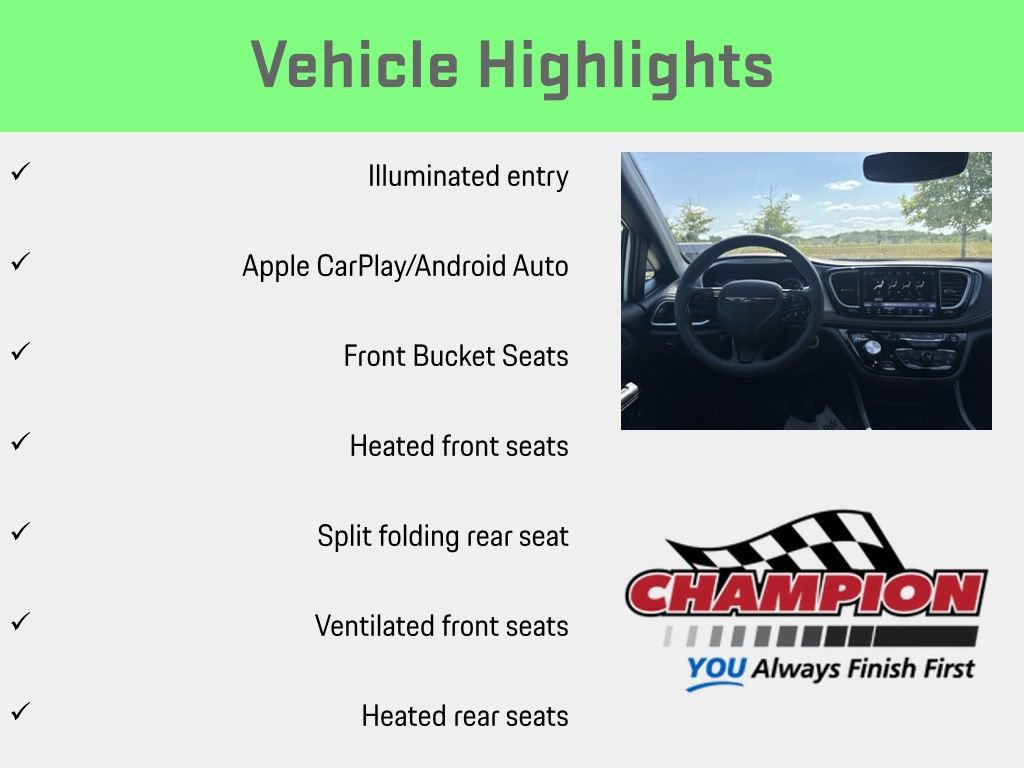 Vehicle Highlights

✓ Illuminated entry

✓ Apple CarPlay/Android Auto

✓ Front Bucket Seats

✓ Heated front seats

✓ Split folding rear seat

✓ Ventilated front seats

✓ Heated rear seats

CHAMPION

YOU Always Finish First